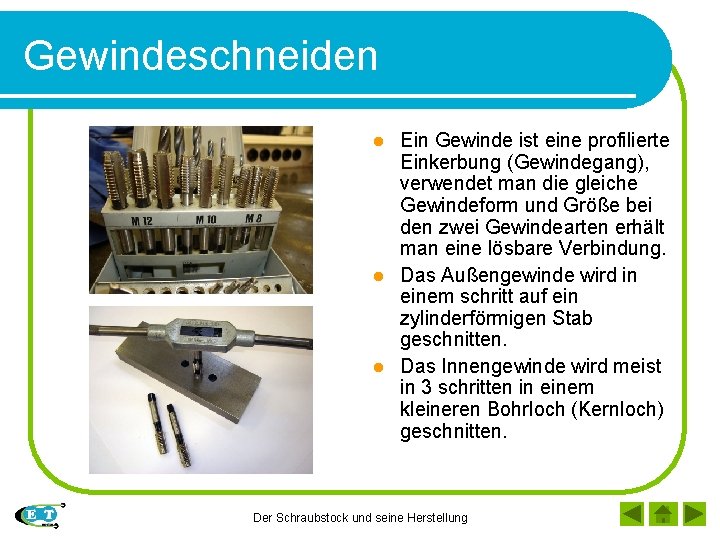 Gewindeschneiden

M 12 M 10 M 8

- Ein Gewinde ist eine profilierte Einkerbung (Gewindegang), verwendet man die gleiche Gewindeform und Größe bei den zwei Gewindearten erhält man eine lösbare Verbindung.
- Das Außengewinde wird in einem schritt auf ein zylinderförmigen Stab geschnitten.
- Das Innengewinde wird meist in 3 schritten in einem kleineren Bohrloch (Kernloch) geschnitten.

ET

Der Schraubstock und seine Herstellung